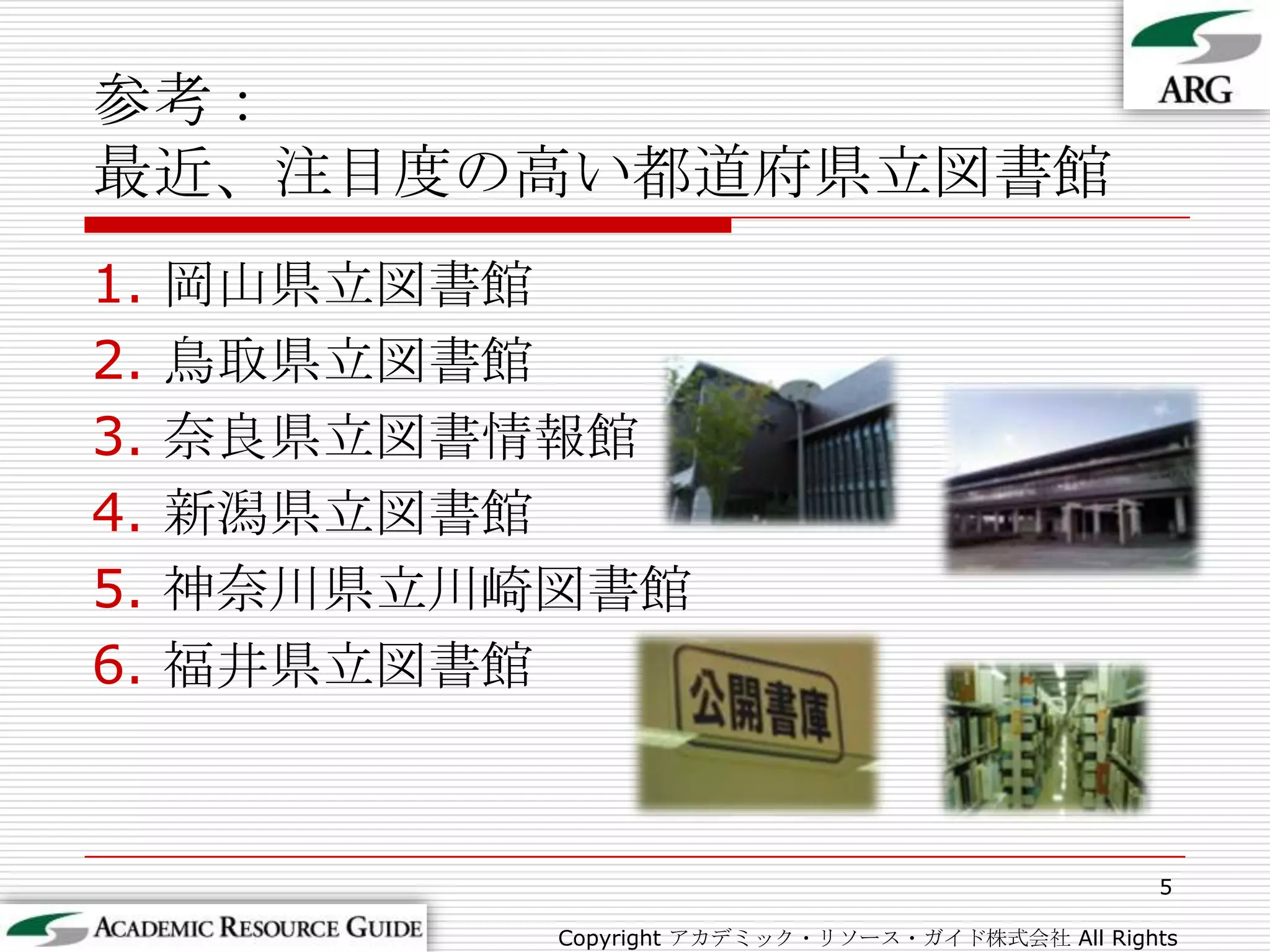 ARG

参考：
最近、注目度の高い都道府県立図書館

1. 岡山県立図書館
2. 鳥取県立図書館
3. 奈良県立図書情報館
4. 新潟県立図書館
5. 神奈川県立川崎図書館
6. 福井県立図書館

公開書庫

5

ACADEMIC RESOURCE GUIDE

Copyright アカデミック・リソース・ガイド株式会社 All Rights